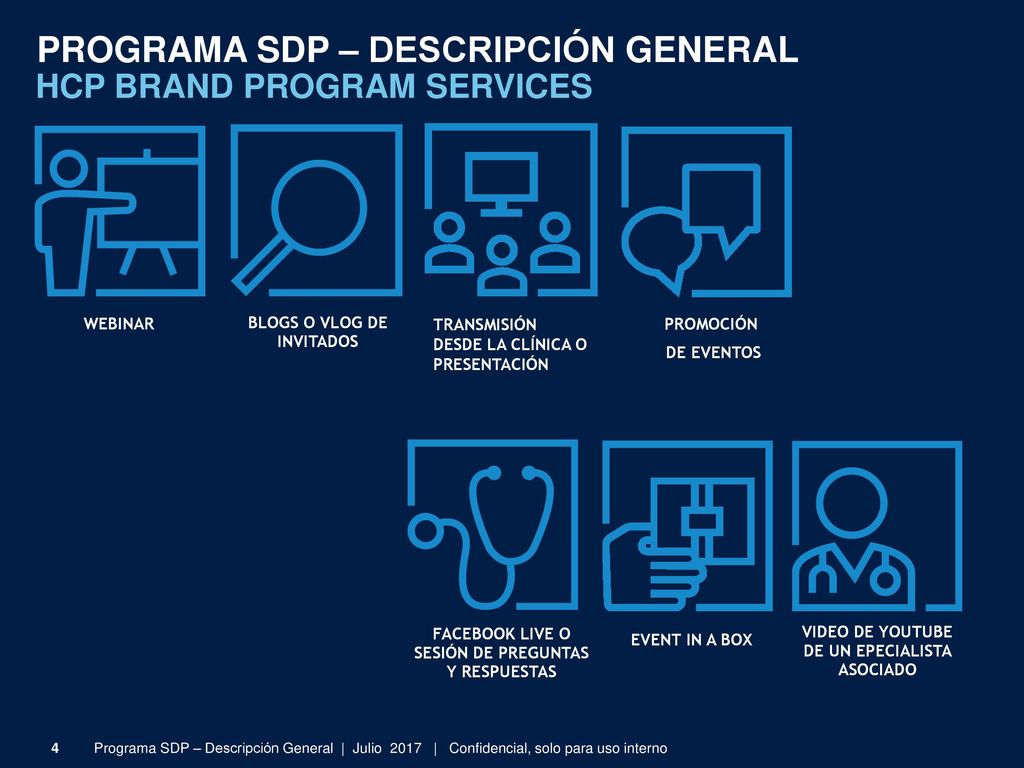 PROGRAMA SDP – DESCRIPCIÓN GENERAL
HCP BRAND PROGRAM SERVICES

WEBINAR

BLOGS O VLOG DE INVITADOS

TRANSMISIÓN DESDE LA CLÍNICA O PRESENTACIÓN

PROMOCIÓN DE EVENTOS

FACEBOOK LIVE O SESIÓN DE PREGUNTAS Y RESPUESTAS

EVENT IN A BOX

VIDEO DE YOUTUBE DE UN EPECIALISTA ASOCIADO

4 Programa SDP – Descripción General | Julio 2017 | Confidencial, solo para uso interno